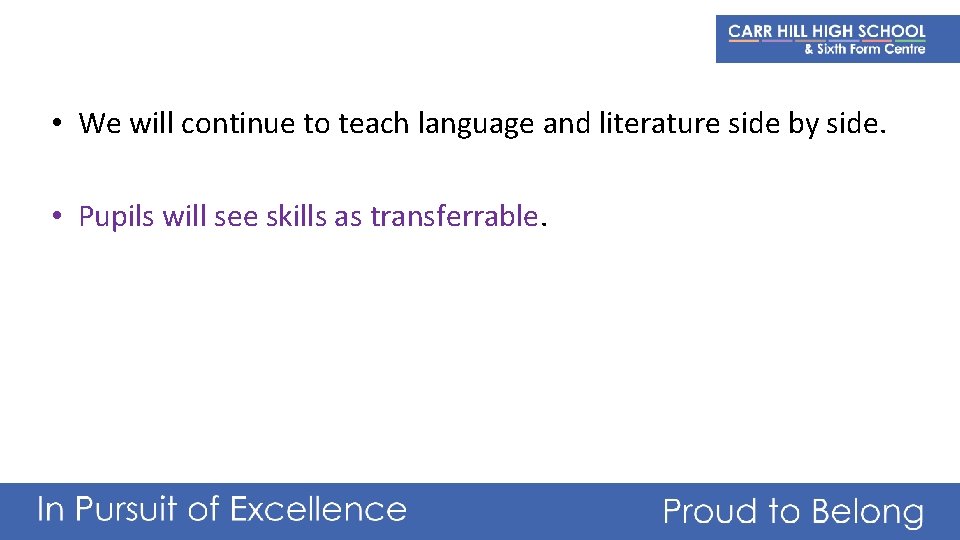 CARR HILL HIGH SCHOOL
& Sixth Form Centre

• We will continue to teach language and literature side by side.

• Pupils will see skills as transferrable.

In Pursuit of Excellence

Proud to Belong